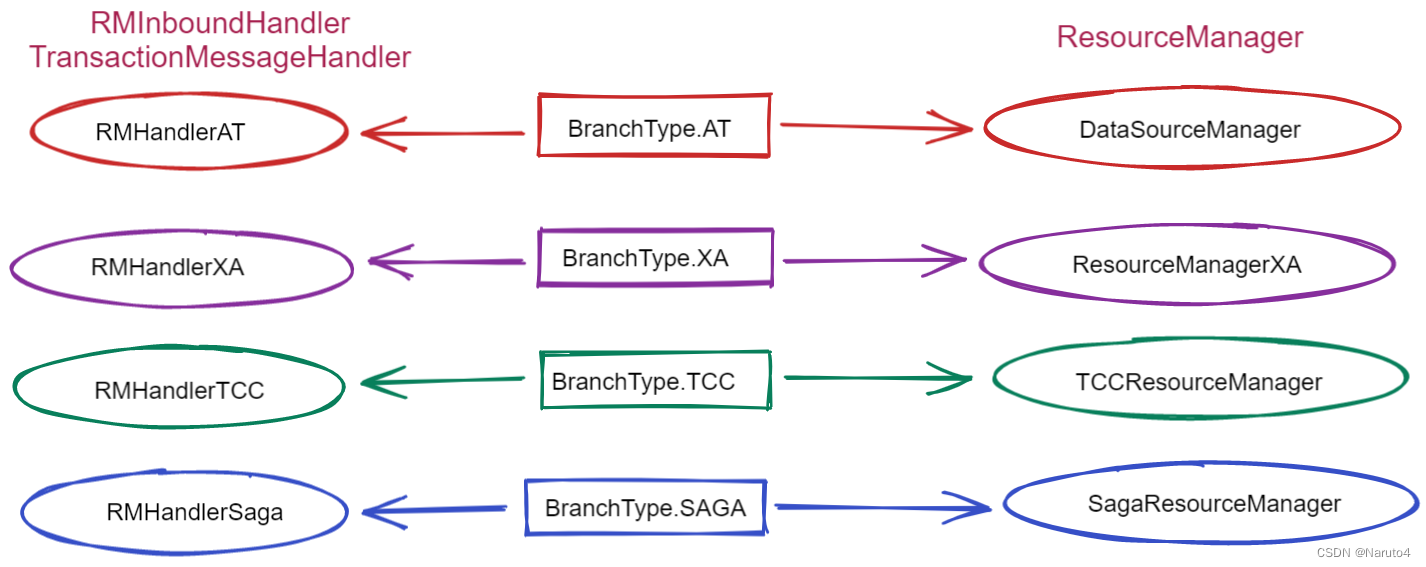 RMInboundHandler
TransactionMessageHandler

ResourceManager

RMHandlerAT

BranchType.AT

DataSourceManager

RMHandlerXA

BranchType.XA

ResourceManagerXA

RMHandlerTCC

BranchType.TCC

TCCResourceManager

RMHandlerSaga

BranchType.SAGA

SagaResourceManager

CSDN @Naruto4